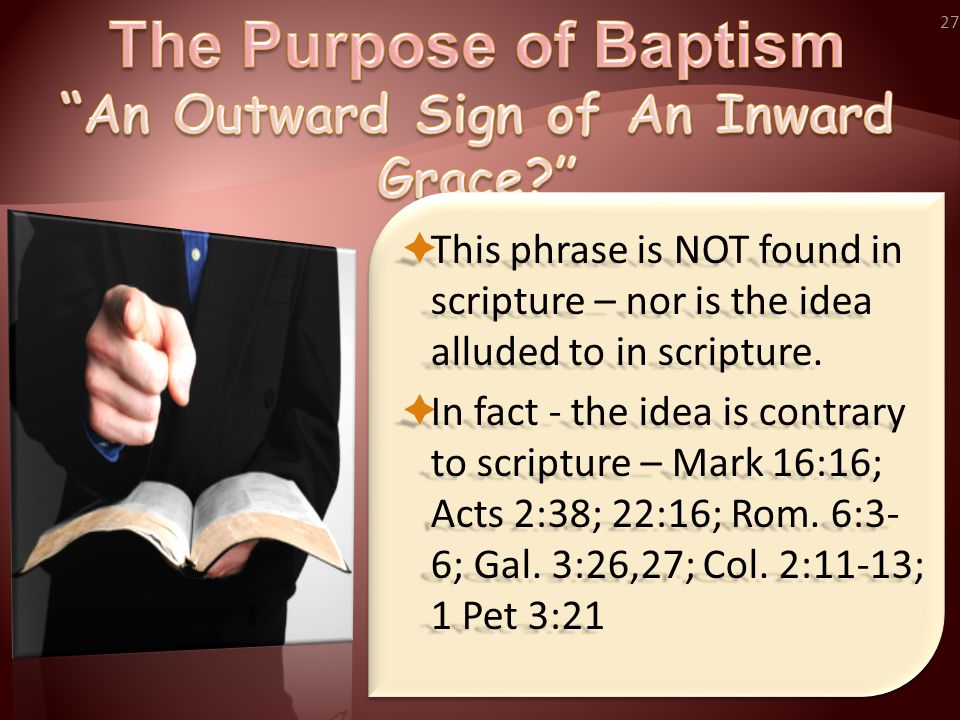 27

The Purpose of Baptism
"An Outward Sign of An Inward Grace?"

This phrase is NOT found in scripture – nor is the idea alluded to in scripture.

In fact - the idea is contrary to scripture – Mark 16:16; Acts 2:38; 22:16; Rom. 6:3-6; Gal. 3:26,27; Col. 2:11-13; 1 Pet 3:21